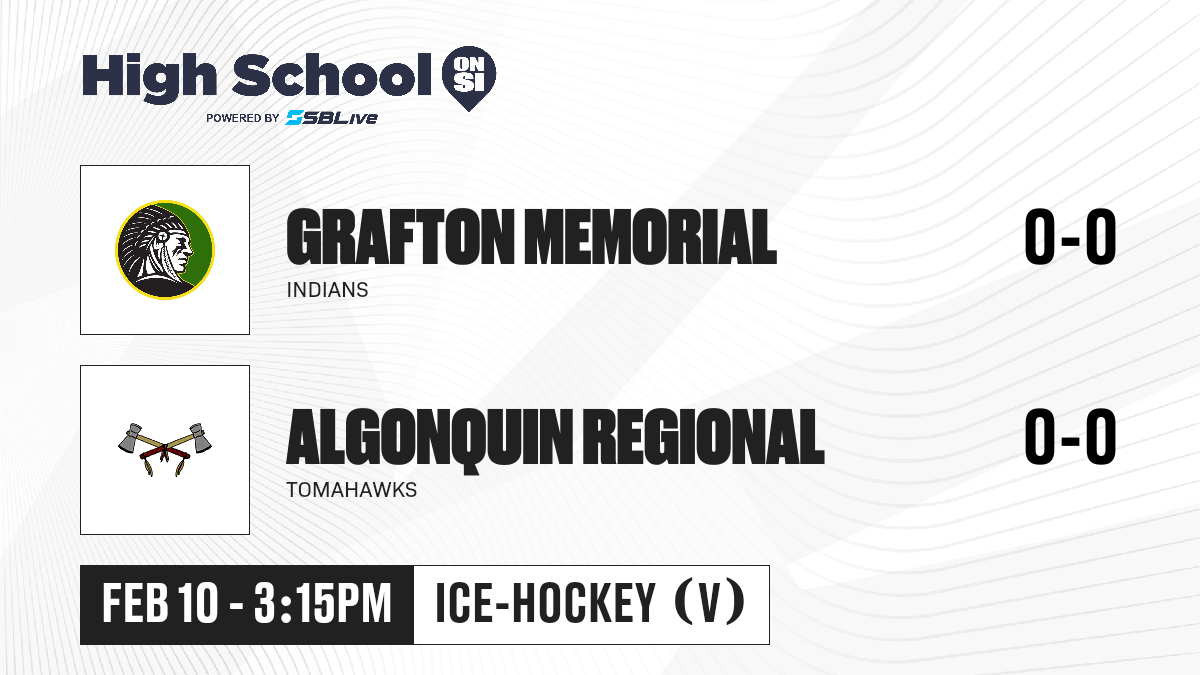 High School ON SI
POWERED BY SBLive

GRAFTON MEMORIAL
INDIANS
0-0

ALGONQUIN REGIONAL
TOMAHAWKS
0-0

FEB 10 - 3:15PM
ICE-HOCKEY (V)